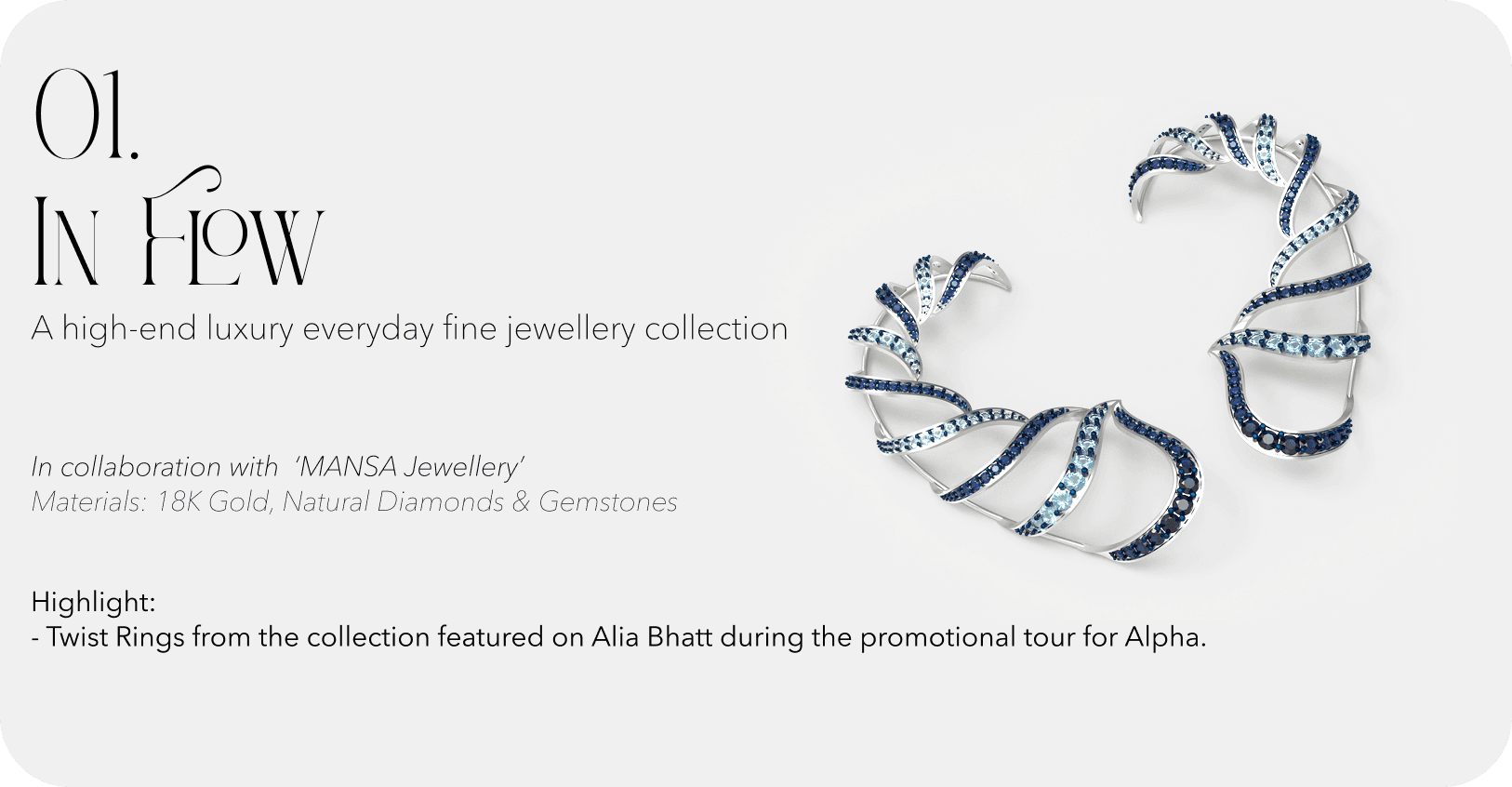 01.
IN FLOW
A high-end luxury everyday fine jewellery collection

In collaboration with 'MANSA Jewellery'
Materials: 18K Gold, Natural Diamonds & Gemstones

Highlight:
- Twist Rings from the collection featured on Alia Bhatt during the promotional tour for Alpha.